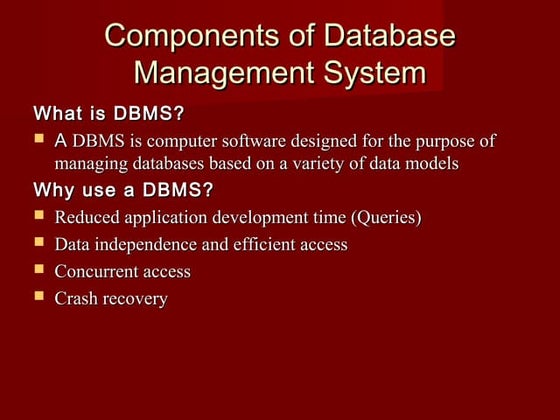 Components of Database Management System

What is DBMS?

A DBMS is computer software designed for the purpose of managing databases based on a variety of data models

Why use a DBMS?

Reduced application development time (Queries)

Data independence and efficient access

Concurrent access

Crash recovery